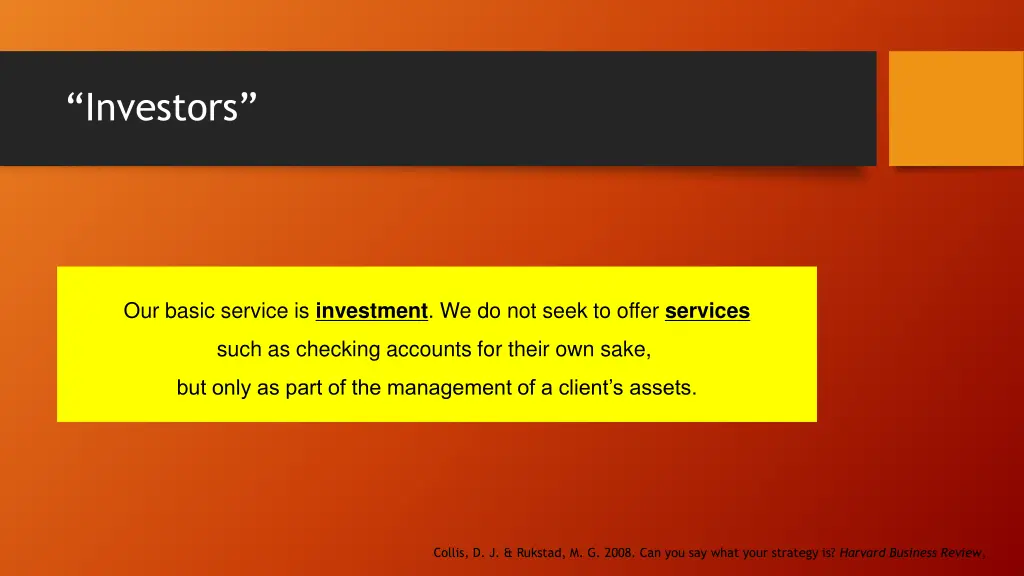 “Investors”

Our basic service is investment. We do not seek to offer services such as checking accounts for their own sake, but only as part of the management of a client’s assets.

Collis, D. J. & Rukstad, M. G. 2008. Can you say what your strategy is? Harvard Business Review.